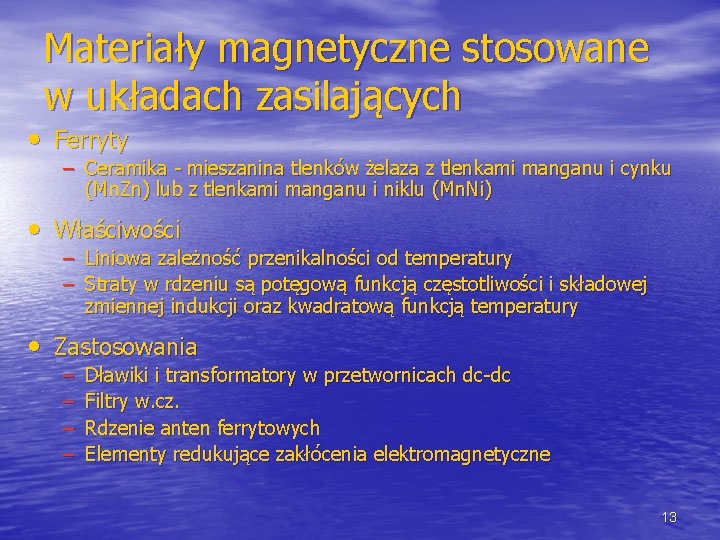 Materiały magnetyczne stosowane w układach zasilających

• Ferryty
– Ceramika - mieszanina tlenków żelaza z tlenkami manganu i cynku (MnZn) lub z tlenkami manganu i niklu (MnNi)

• Właściwości
– Liniowa zależność przenikalności od temperatury
– Straty w rdzeniu są potęgową funkcją częstotliwości i składowej zmiennej indukcji oraz kwadratową funkcją temperatury

• Zastosowania
– Dławiki i transformatory w przetwornicach dc-dc
– Filtry w.cz.
– Rdzenie anten ferrytowych
– Elementy redukujące zakłócenia elektromagnetyczne

13